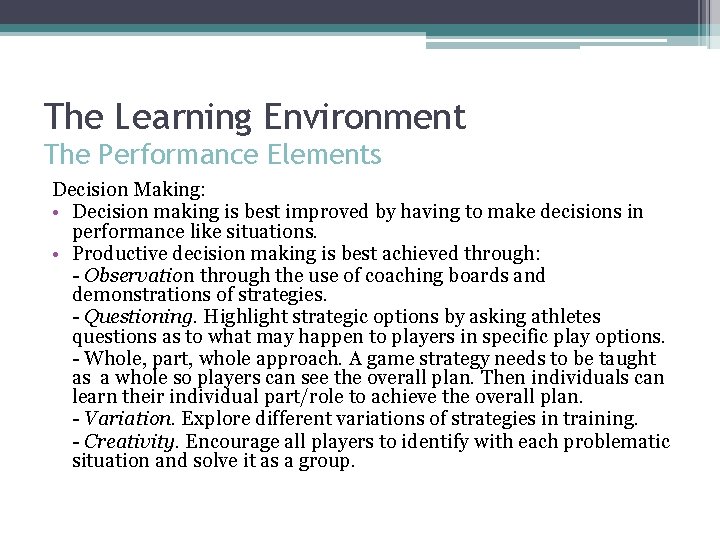 The Learning Environment
The Performance Elements

Decision Making:
• Decision making is best improved by having to make decisions in performance like situations.
• Productive decision making is best achieved through:
- Observation through the use of coaching boards and demonstrations of strategies.
- Questioning. Highlight strategic options by asking athletes questions as to what may happen to players in specific play options.
- Whole, part, whole approach. A game strategy needs to be taught as a whole so players can see the overall plan. Then individuals can learn their individual part/role to achieve the overall plan.
- Variation. Explore different variations of strategies in training.
- Creativity. Encourage all players to identify with each problematic situation and solve it as a group.